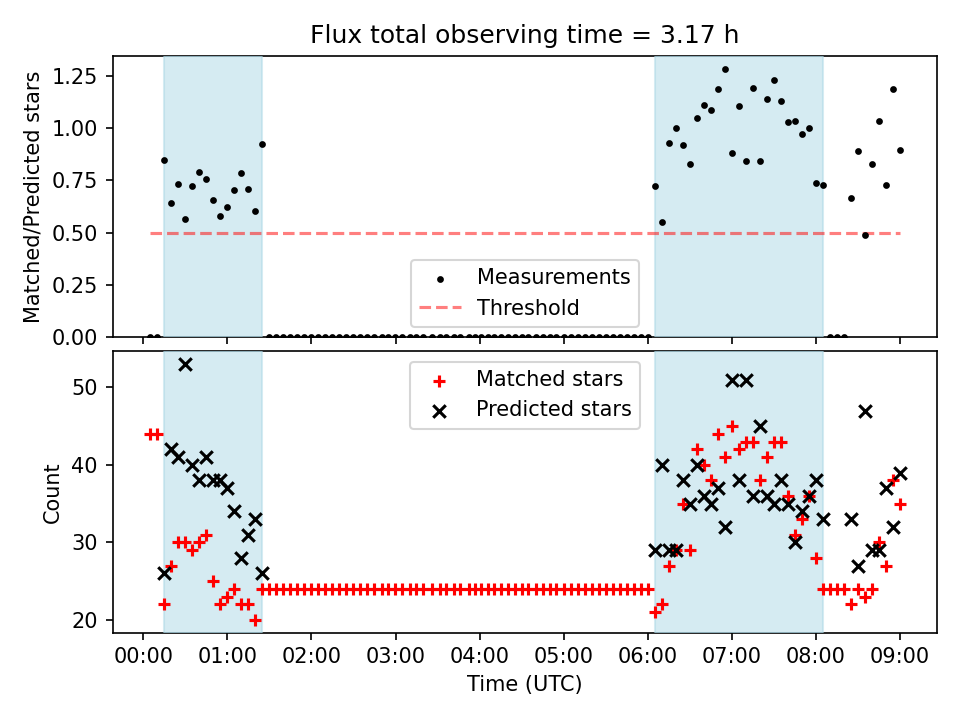 Flux total observing time = 3.17 h

Matched/Predicted stars

1.25
1.00
0.75
0.50
0.25
0.00

Measurements
Threshold

Count

50
40
30
20

Matched stars
Predicted stars

00:00
01:00
02:00
03:00
04:00
05:00
06:00
07:00
08:00
09:00

Time (UTC)